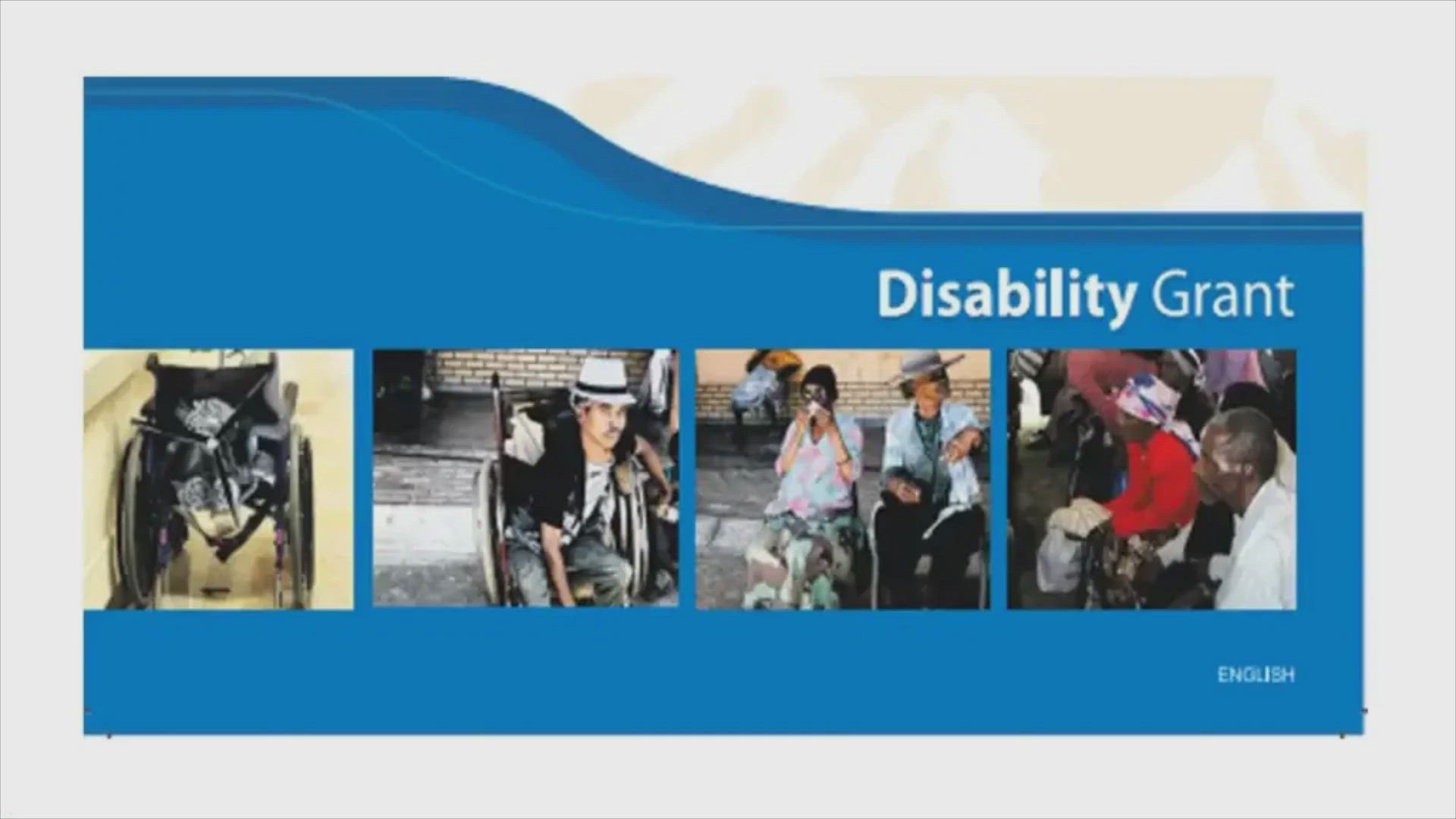 Disability Grant

ENGLISH